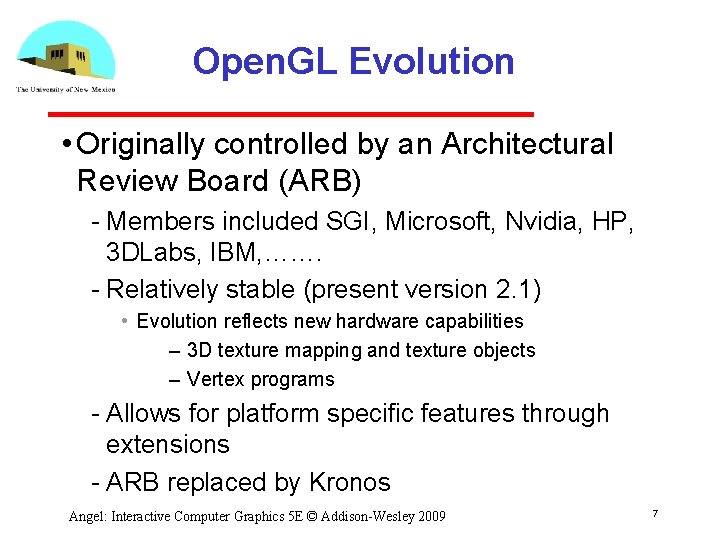 The University of New Mexico

OpenGL Evolution

• Originally controlled by an Architectural Review Board (ARB)

- Members included SGI, Microsoft, Nvidia, HP, 3DLabs, IBM,…….

- Relatively stable (present version 2.1)

• Evolution reflects new hardware capabilities

– 3D texture mapping and texture objects

– Vertex programs

- Allows for platform specific features through extensions

- ARB replaced by Kronos

Angel: Interactive Computer Graphics 5E © Addison-Wesley 2009

7